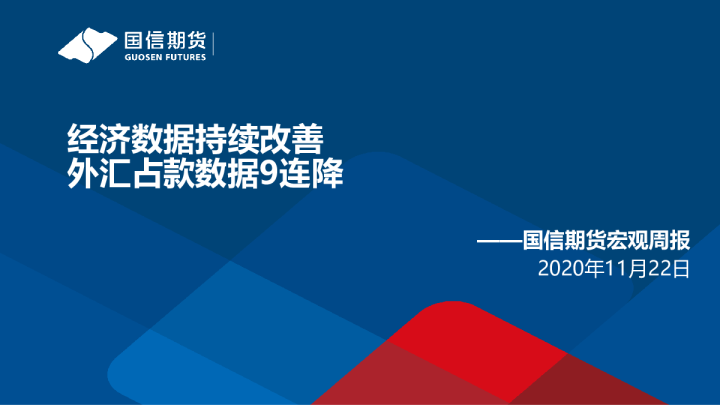 国信期货
GUOSEN FUTURES

经济数据持续改善
外汇占款数据9连降

——国信期货宏观周报
2020年11月22日